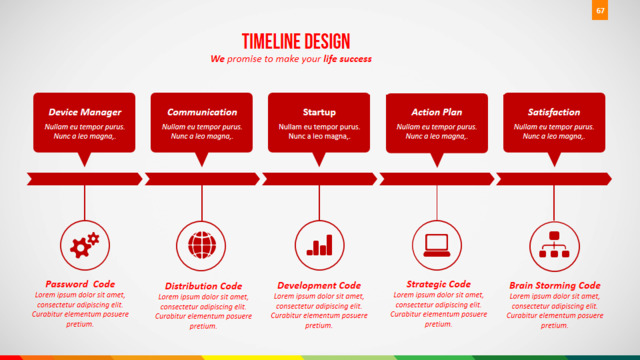 67

TIMELINE DESIGN

We promise to make your life success

Device Manager
Nullam eu tempor purus. Nunc a leo magna,.

Communication
Nullam eu tempor purus. Nunc a leo magna,.

Startup
Nullam eu tempor purus. Nunc a leo magna,.

Action Plan
Nullam eu tempor purus. Nunc a leo magna,.

Satisfaction
Nullam eu tempor purus. Nunc a leo magna,.

Password Code
Lorem ipsum dolor sit amet, consectetur adipiscing elit. Curabitur elementum posuere pretium.

Distribution Code
Lorem ipsum dolor sit amet, consectetur adipiscing elit. Curabitur elementum posuere pretium.

Development Code
Lorem ipsum dolor sit amet, consectetur adipiscing elit. Curabitur elementum posuere pretium.

Strategic Code
Lorem ipsum dolor sit amet, consectetur adipiscing elit. Curabitur elementum posuere pretium.

Brain Storming Code
Lorem ipsum dolor sit amet, consectetur adipiscing elit. Curabitur elementum posuere pretium.